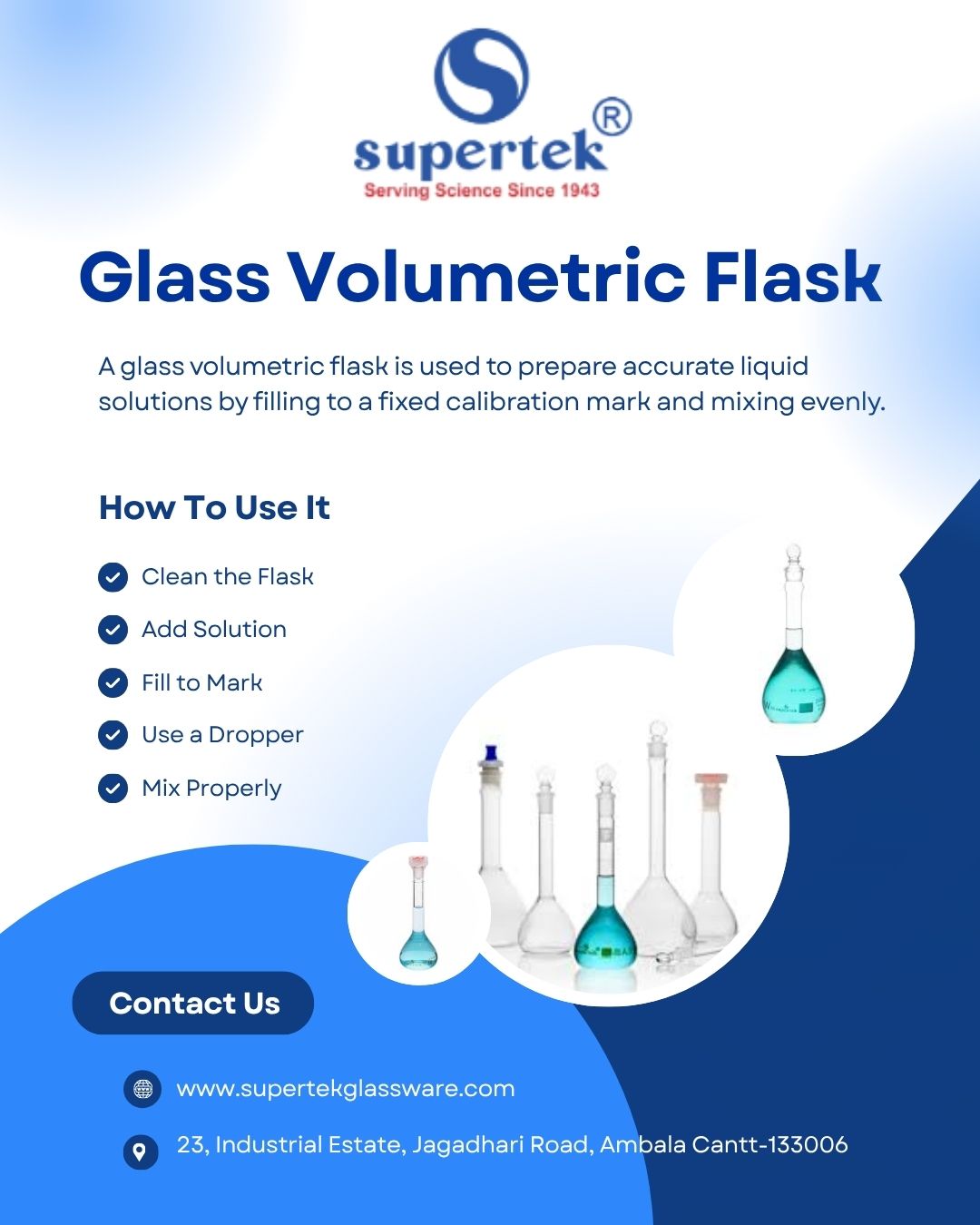 supertek®
Serving Science Since 1943

Glass Volumetric Flask

A glass volumetric flask is used to prepare accurate liquid solutions by filling to a fixed calibration mark and mixing evenly.

How To Use It

Clean the Flask
Add Solution
Fill to Mark
Use a Dropper
Mix Properly

Contact Us

www.supertekglassware.com

23, Industrial Estate, Jagadhari Road, Ambala Cantt-133006